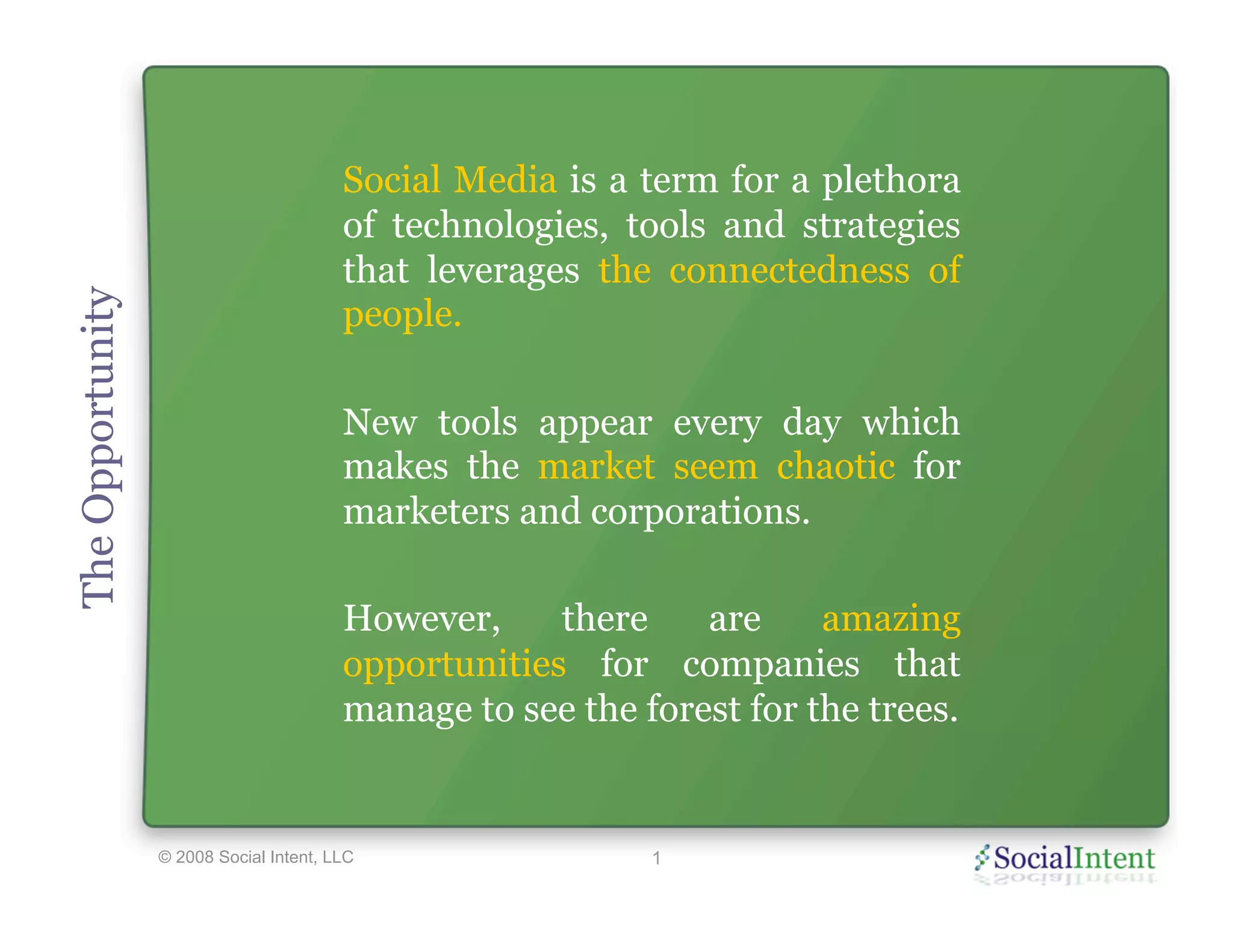 The Opportunity

Social Media is a term for a plethora of technologies, tools and strategies that leverages the connectedness of people.

New tools appear every day which makes the market seem chaotic for marketers and corporations.

However, there are amazing opportunities for companies that manage to see the forest for the trees.

© 2008 Social Intent, LLC

1

SocialIntent